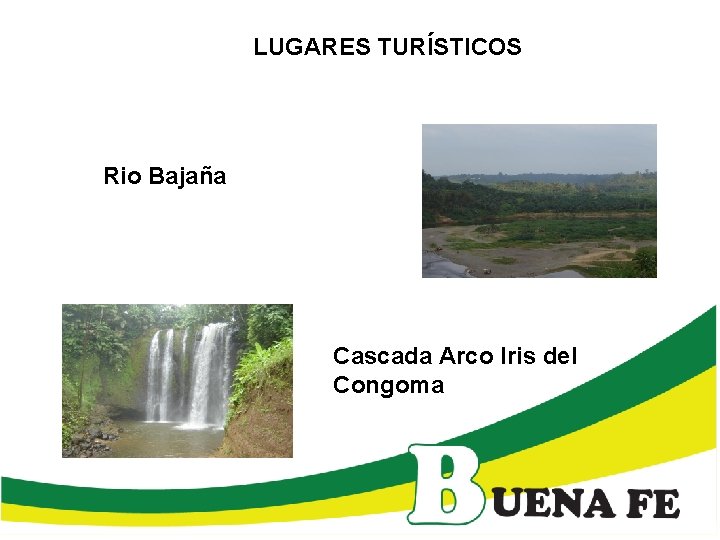 LUGARES TURÍSTICOS

Rio Bajaña

Cascada Arco Iris del Congoma

BUENA FE